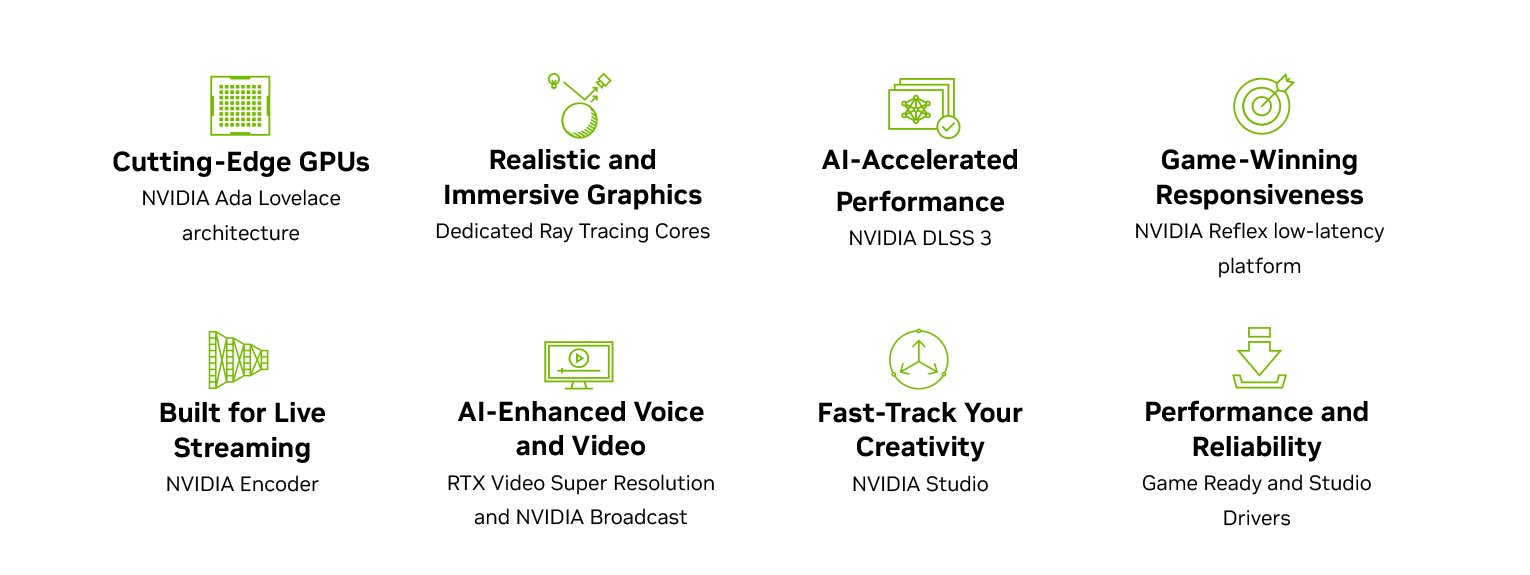 Cutting-Edge GPUs
NVIDIA Ada Lovelace architecture

Realistic and Immersive Graphics
Dedicated Ray Tracing Cores

AI-Accelerated Performance
NVIDIA DLSS 3

Game-Winning Responsiveness
NVIDIA Reflex low-latency platform

Built for Live Streaming
NVIDIA Encoder

AI-Enhanced Voice and Video
RTX Video Super Resolution and NVIDIA Broadcast

Fast-Track Your Creativity
NVIDIA Studio

Performance and Reliability
Game Ready and Studio Drivers